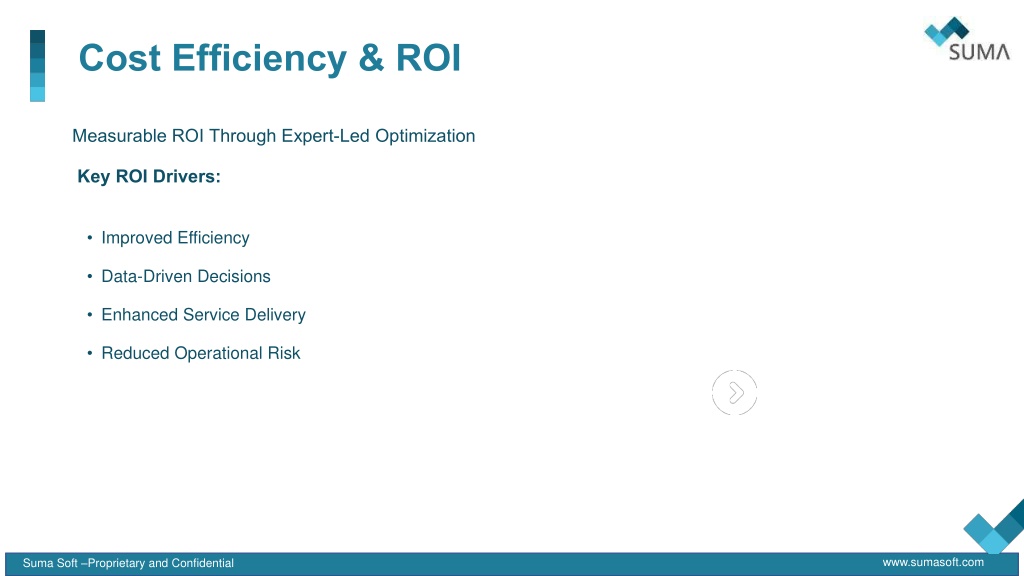 Cost Efficiency & ROI

SUMA

Measurable ROI Through Expert-Led Optimization

Key ROI Drivers:

• Improved Efficiency

• Data-Driven Decisions

• Enhanced Service Delivery

• Reduced Operational Risk

Suma Soft –Proprietary and Confidential

www.sumasoft.com